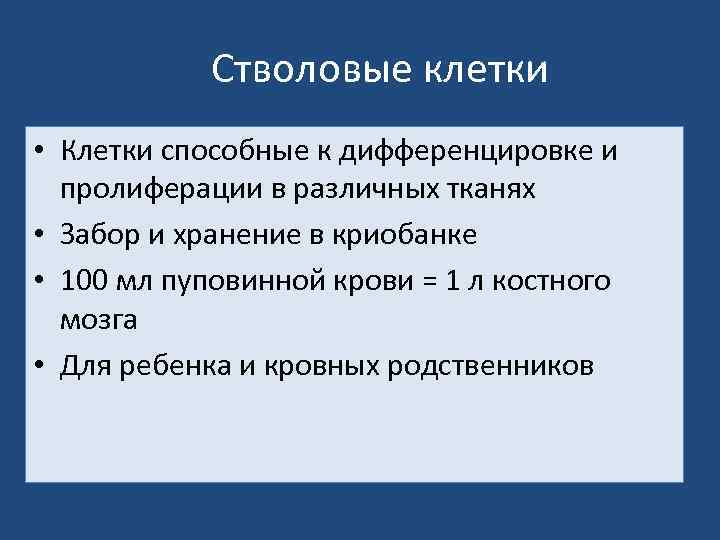 Стволовые клетки

• Клетки способные к дифференцировке и пролиферации в различных тканях
• Забор и хранение в криобанке
• 100 мл пуповинной крови = 1 л костного мозга
• Для ребенка и кровных родственников